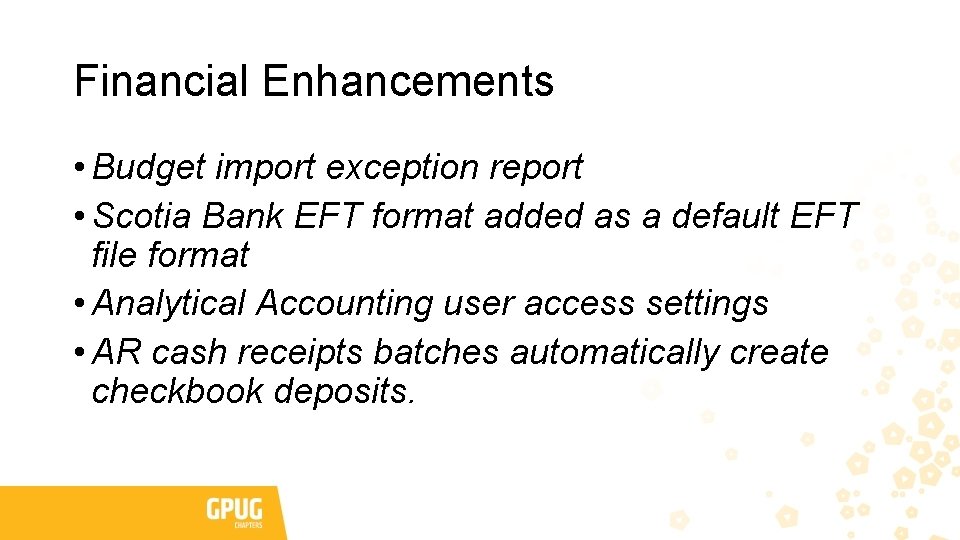 Financial Enhancements

• Budget import exception report
• Scotia Bank EFT format added as a default EFT file format
• Analytical Accounting user access settings
• AR cash receipts batches automatically create checkbook deposits.

GPUG
CHAPTERS